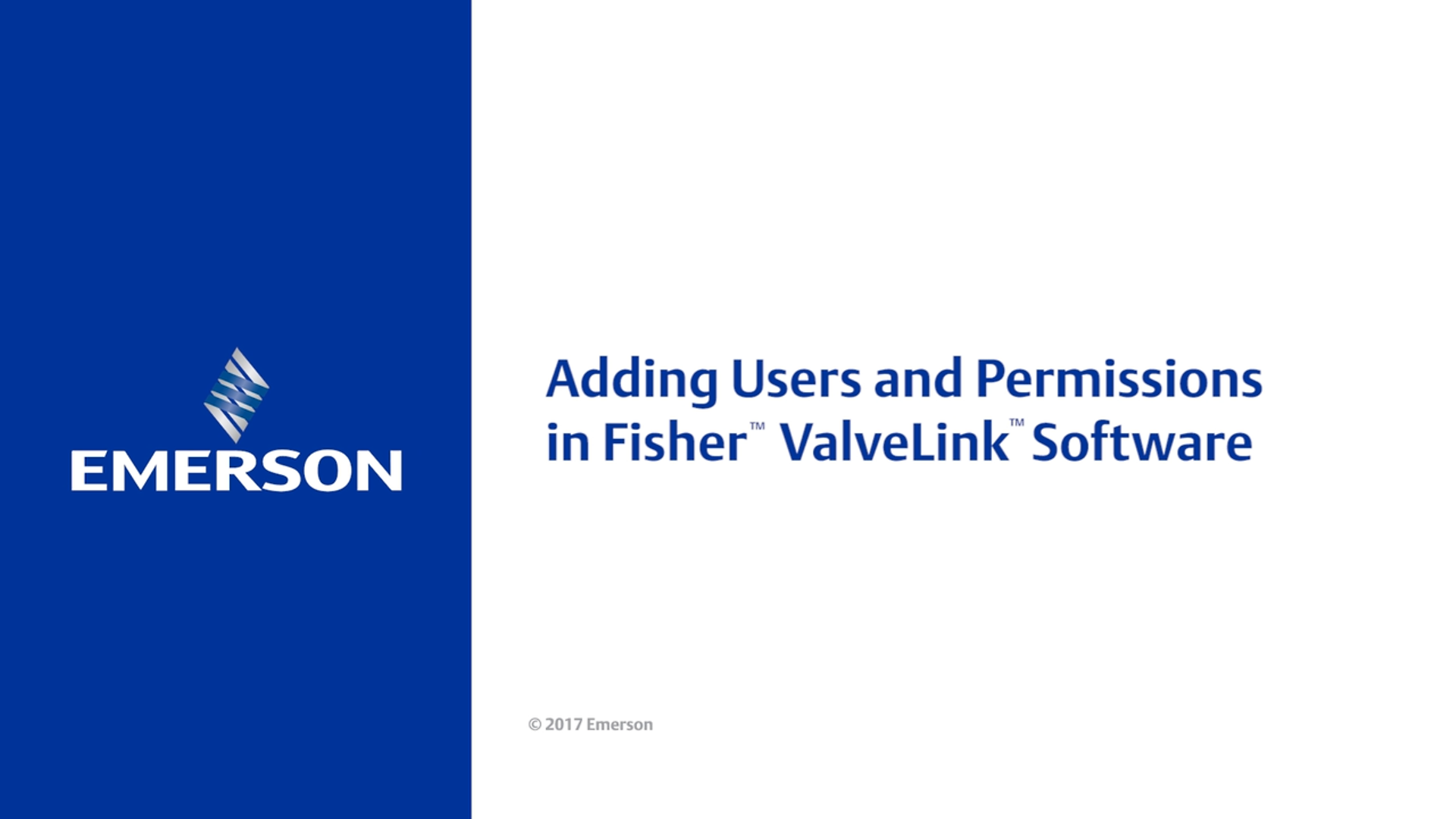 EMERSON

Adding Users and Permissions in Fisher™ ValveLink™ Software

© 2017 Emerson